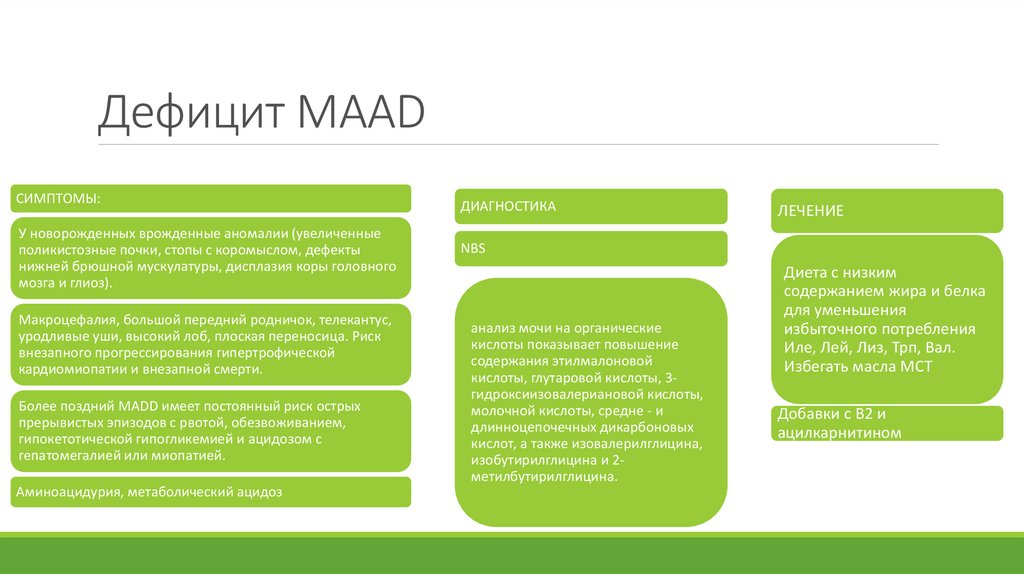 Дефицит MAAD

СИМПТОМЫ:

У новорожденных врожденные аномалии (увеличенные поликистозные почки, стопы с коромыслом, дефекты нижней брюшной мускулатуры, дисплазия коры головного мозга и глиоз).

Макроцефалия, большой передний родничок, телекантус, уродливые уши, высокий лоб, плоская переносица. Риск внезапного прогрессирования гипертрофической кардиомиопатии и внезапной смерти.

Более поздний MADD имеет постоянный риск острых прерывистых эпизодов с рвотой, обезвоживанием, гипокетотической гипогликемией и ацидозом с гепатомегалией или миопатией.

Аминоацидурия, метаболический ацидоз

ДИАГНОСТИКА

NBS

анализ мочи на органические кислоты показывает повышение содержания этилмалоновой кислоты, глутаровой кислоты, 3-гидроксиизовалериановой кислоты, молочной кислоты, средне - и длинноцепочечных дикарбоновых кислот, а также изовалерилглицина, изобутирилглицина и 2-метилбутирилглицина.

ЛЕЧЕНИЕ

Диета с низким содержанием жира и белка для уменьшения избыточного потребления Иле, Лей, Лиз, Трп, Вал. Избегать масла МСТ

Добавки с В2 и ацилкарнитином